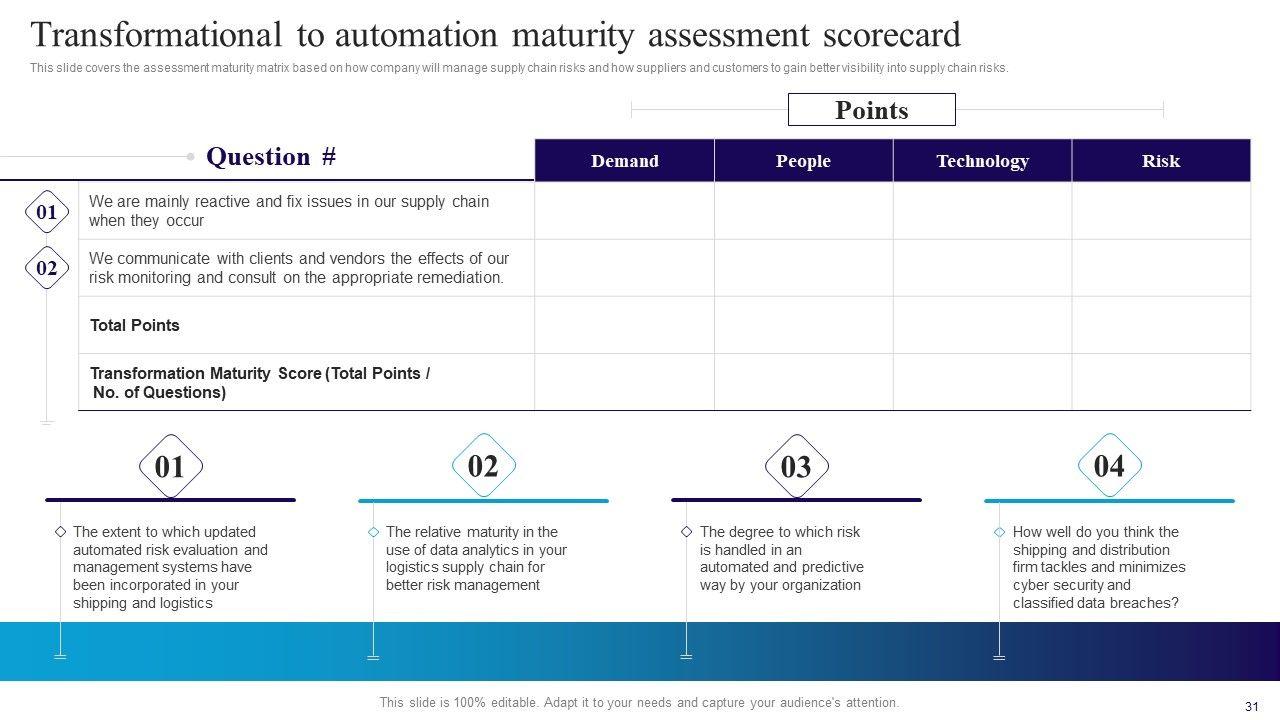 Transformational to automation maturity assessment scorecard

This slide covers the assessment maturity matrix based on how company will manage supply chain risks and how suppliers and customers to gain better visibility into supply chain risks.

Points

| Question # | Demand | People | Technology | Risk |
|---|---|---|---|---|
| 01 We are mainly reactive and fix issues in our supply chain when they occur | | | | |
| 02 We communicate with clients and vendors the effects of our risk monitoring and consult on the appropriate remediation. | | | | |
| Total Points | | | | |
| Transformation Maturity Score (Total Points / No. of Questions) | | | | |

01

The extent to which updated automated risk evaluation and management systems have been incorporated in your shipping and logistics

02

The relative maturity in the use of data analytics in your logistics supply chain for better risk management

03

The degree to which risk is handled in an automated and predictive way by your organization

04

How well do you think the shipping and distribution firm tackles and minimizes cyber security and classified data breaches?

This slide is 100% editable. Adapt it to your needs and capture your audience's attention.

31